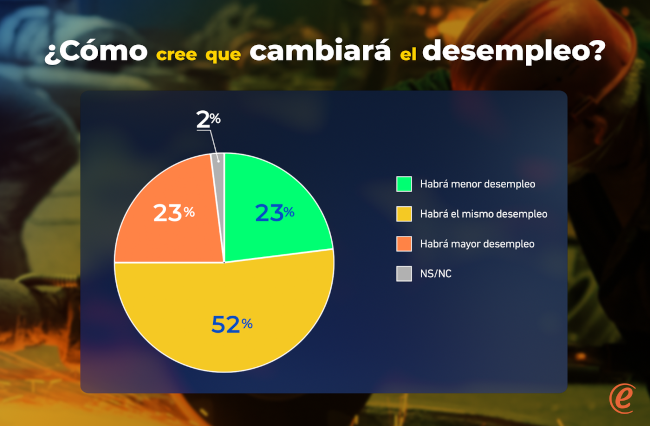 ¿Cómo cree que cambiará el desempleo?

2%

23%

23%

52%

Habrá menor desempleo

Habrá el mismo desempleo

Habrá mayor desempleo

NS/NC

e